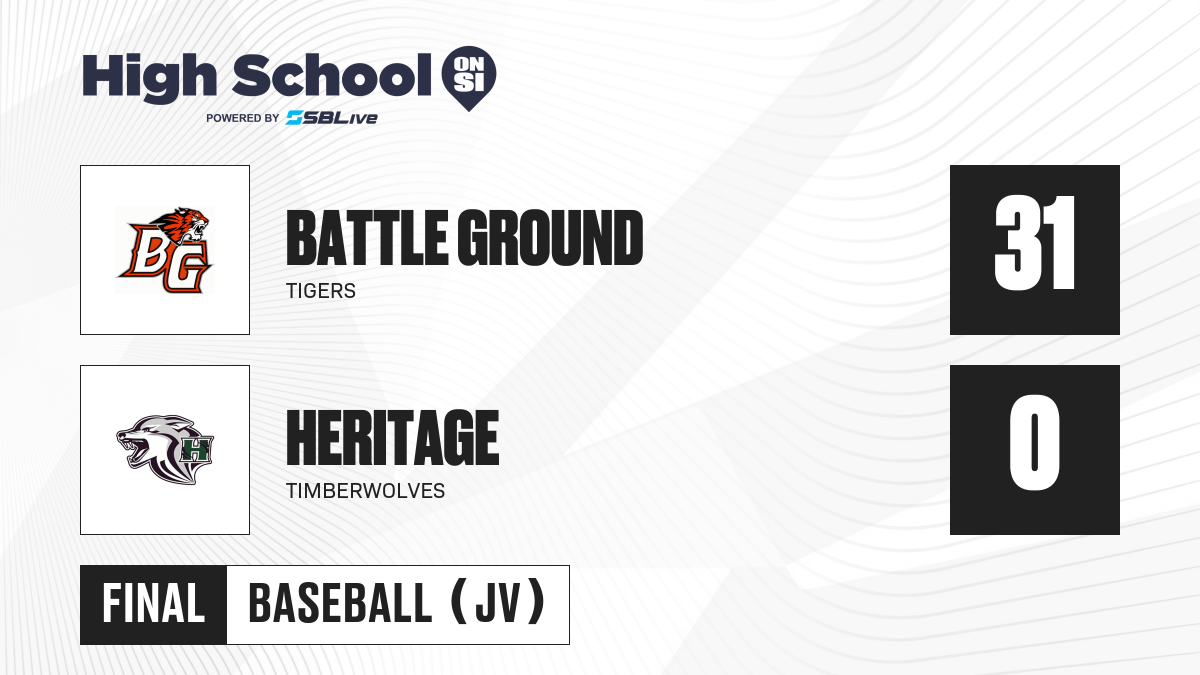 High School ON SI
POWERED BY SBLive

BG

BATTLE GROUND
TIGERS

31

H

HERITAGE
TIMBERWOLVES

0

FINAL BASEBALL (JV)